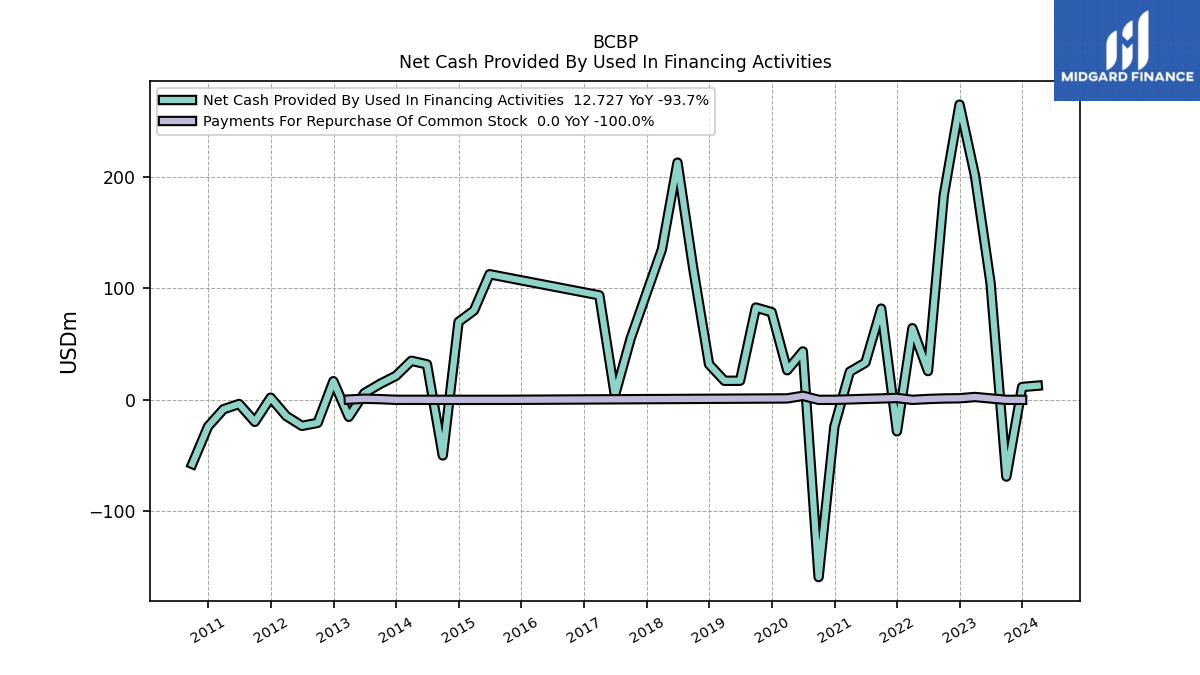 BCBP
Net Cash Provided By Used In Financing Activities

MIDGARD FINANCE

Net Cash Provided By Used In Financing Activities 12.727 YoY -93.7%
Payments For Repurchase Of Common Stock 0.0 YoY -100.0%

USDm

200
100
0
−100

2011
2012
2013
2014
2015
2016
2017
2018
2019
2020
2021
2022
2023
2024